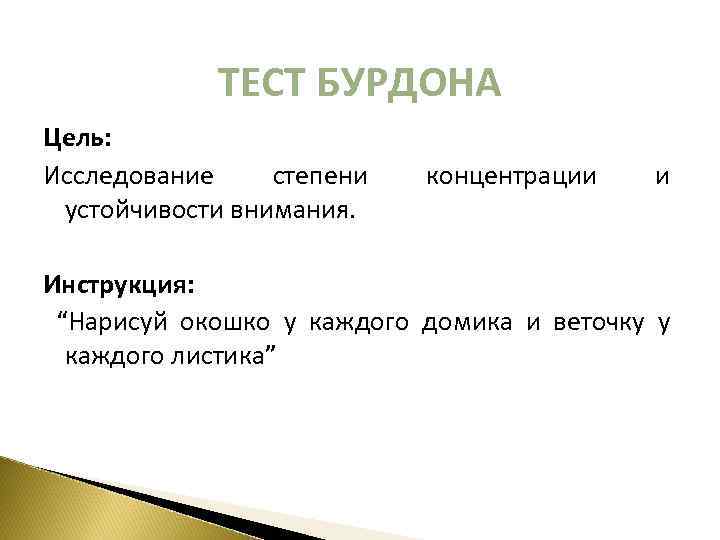 ТЕСТ БУРДОНА

Цель:

Исследование степени концентрации и устойчивости внимания.

Инструкция:

“Нарисуй окошко у каждого домика и веточку у каждого листика”